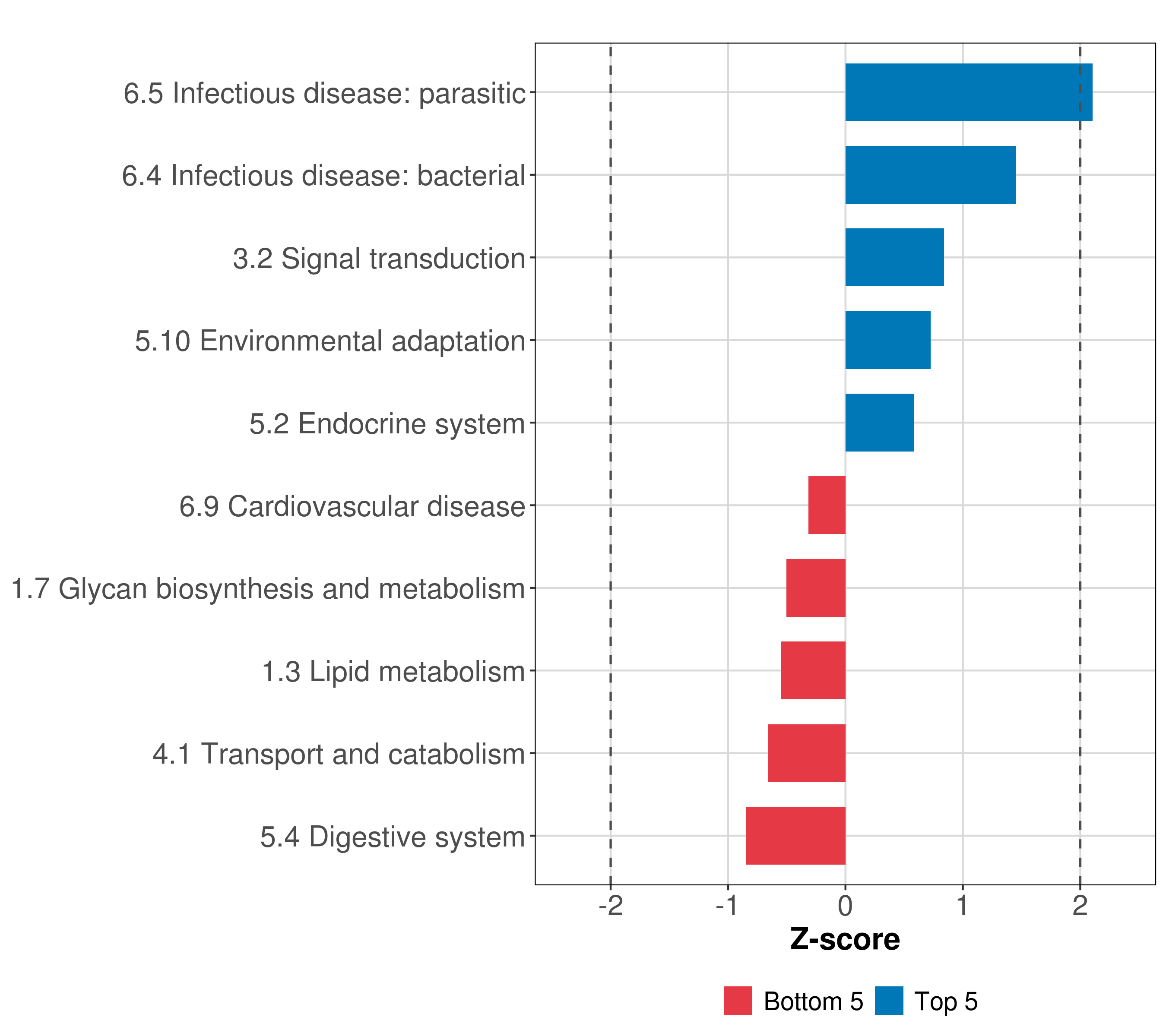 6.5 Infectious disease: parasitic
6.4 Infectious disease: bacterial
3.2 Signal transduction
5.10 Environmental adaptation
5.2 Endocrine system
6.9 Cardiovascular disease
1.7 Glycan biosynthesis and metabolism
1.3 Lipid metabolism
4.1 Transport and catabolism
5.4 Digestive system

-2 -1 0 1 2

Z-score

Bottom 5 Top 5